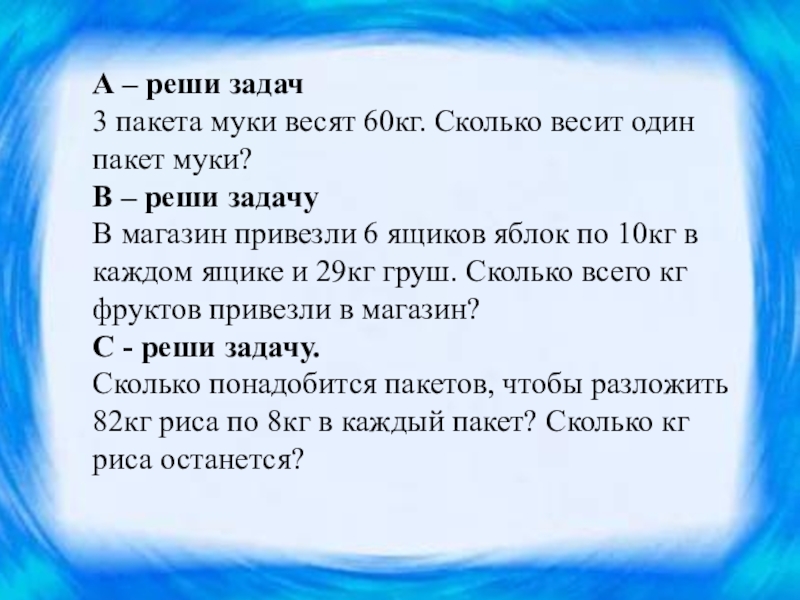 А – реши задач
3 пакета муки весят 60кг. Сколько весит один пакет муки?
В – реши задачу
В магазин привезли 6 ящиков яблок по 10кг в каждом ящике и 29кг груш. Сколько всего кг фруктов привезли в магазин?
С - реши задачу.
Сколько понадобится пакетов, чтобы разложить 82кг риса по 8кг в каждый пакет? Сколько кг риса останется?